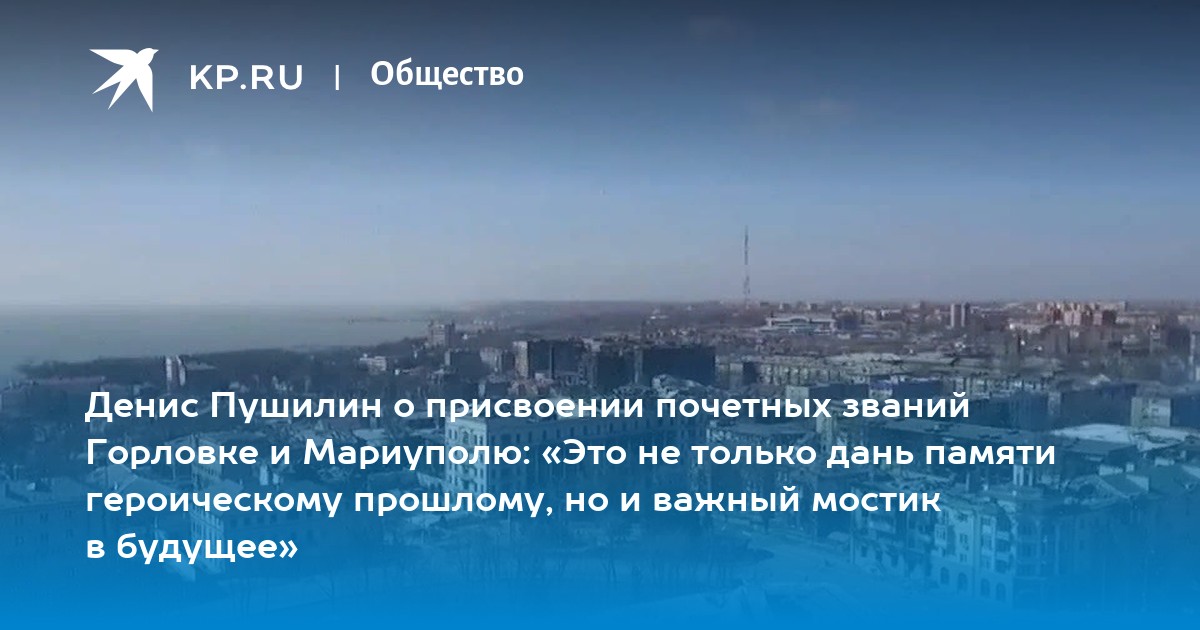 KP.RU | Общество

Денис Пушилин о присвоении почетных званий Горловке и Мариуполю: «Это не только дань памяти героическому прошлому, но и важный мостик в будущее»